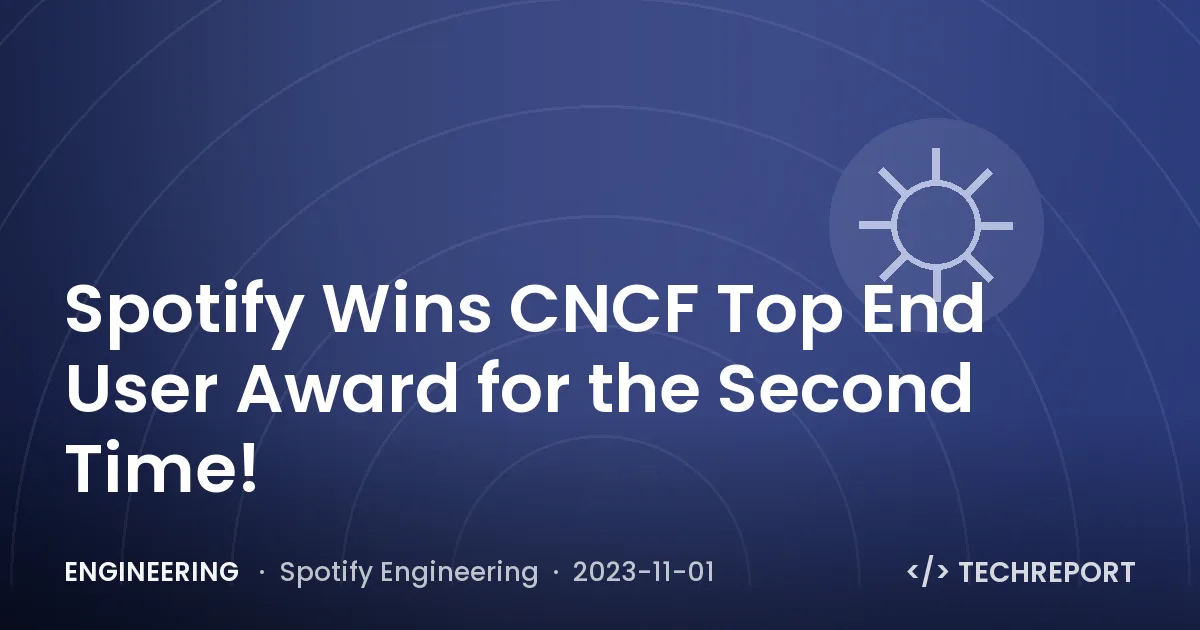 Spotify Wins CNCF Top End User Award for the Second Time!

ENGINEERING · Spotify Engineering · 2023-11-01

</> TECHREPORT